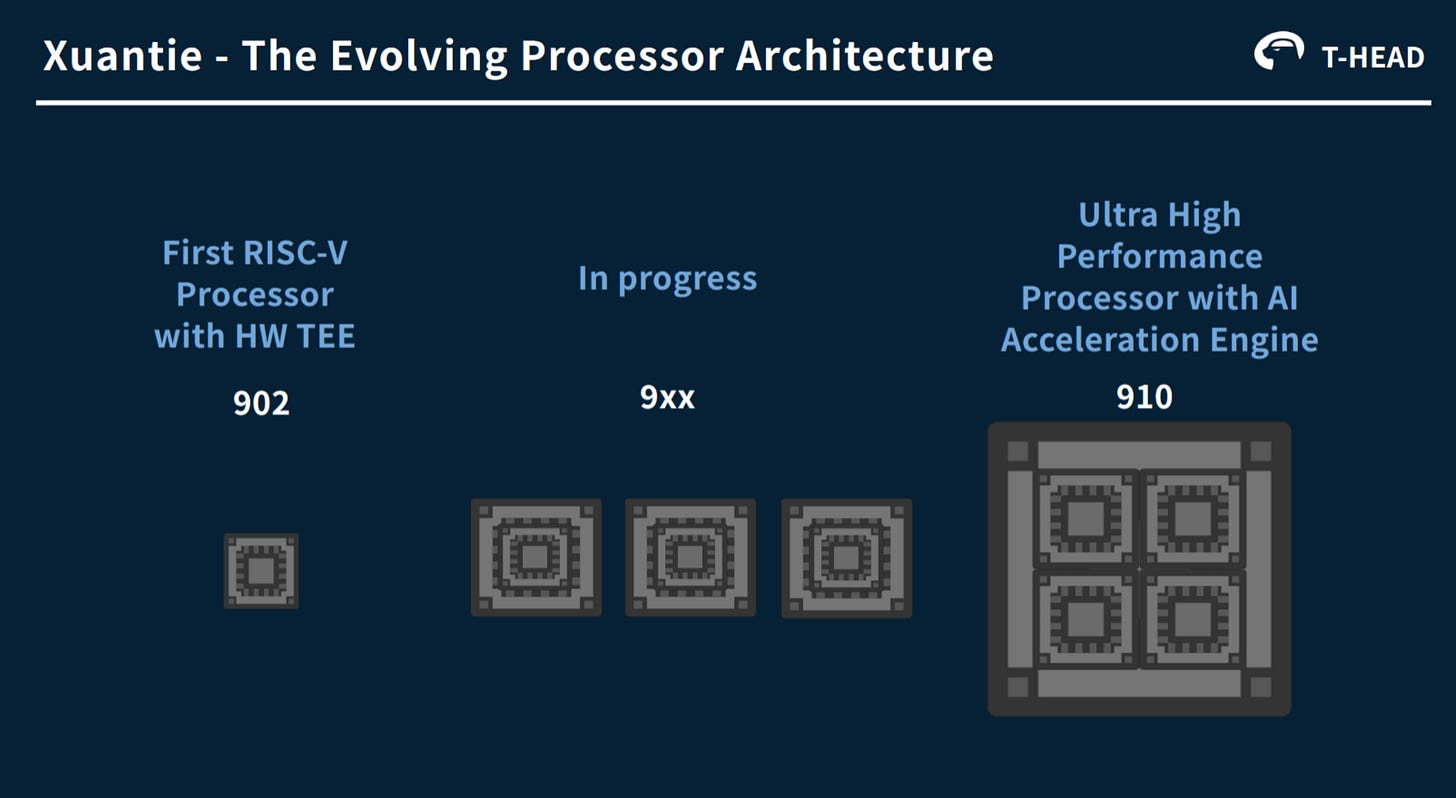 Xuantie - The Evolving Processor Architecture

T-HEAD

First RISC-V Processor with HW TEE

902

In progress

9xx

Ultra High Performance Processor with AI Acceleration Engine

910